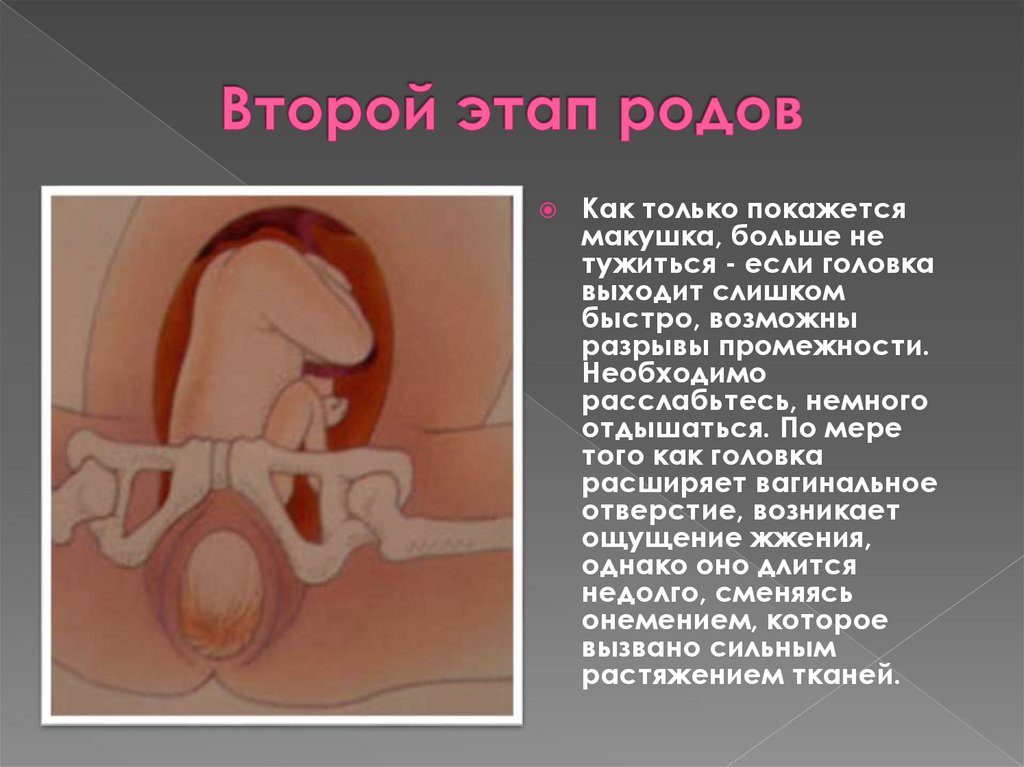 Второй этап родов

Как только покажется макушка, больше не тужиться - если головка выходит слишком быстро, возможны разрывы промежности. Необходимо расслабьтесь, немного отдышаться. По мере того как головка расширяет вагинальное отверстие, возникает ощущение жжения, однако оно длится недолго, сменяясь онемением, которое вызвано сильным растяжением тканей.